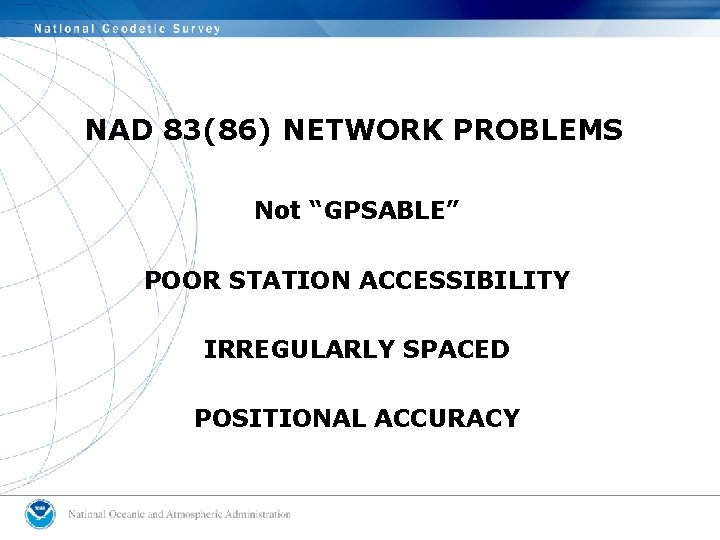 National Geodetic Survey

NAD 83(86) NETWORK PROBLEMS

Not “GPSABLE”

POOR STATION ACCESSIBILITY

IRREGULARLY SPACED

POSITIONAL ACCURACY

NOAA

National Oceanic and Atmospheric Administration